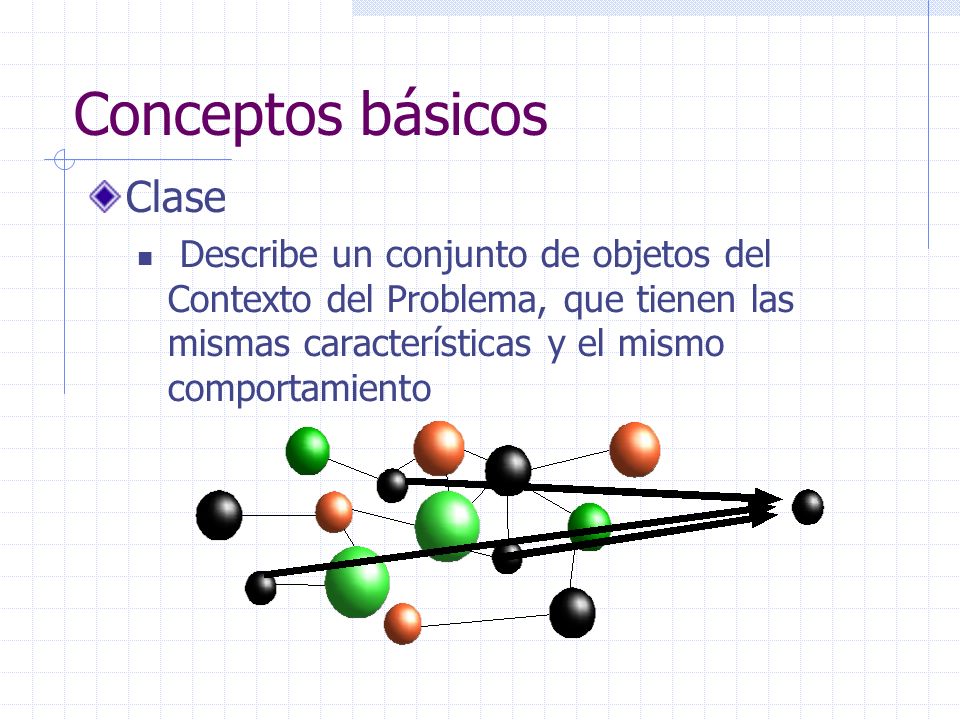 Conceptos básicos

Clase

Describe un conjunto de objetos del Contexto del Problema, que tienen las mismas características y el mismo comportamiento